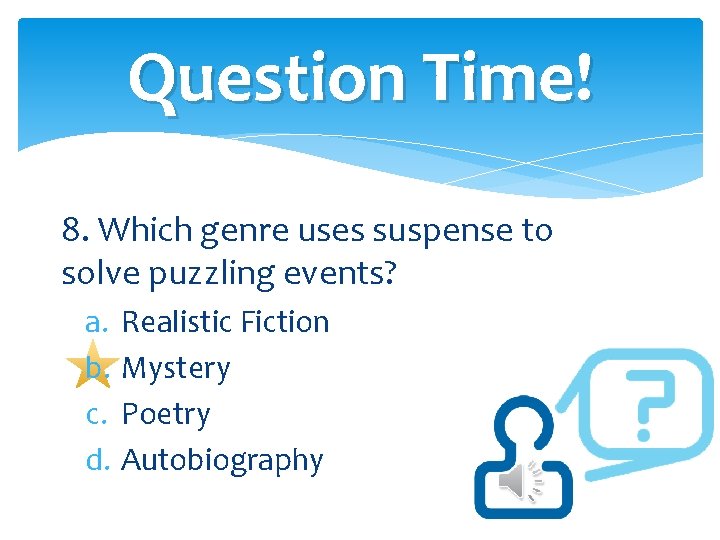 Question Time!

8. Which genre uses suspense to solve puzzling events?

a. Realistic Fiction
b. Mystery
c. Poetry
d. Autobiography

?